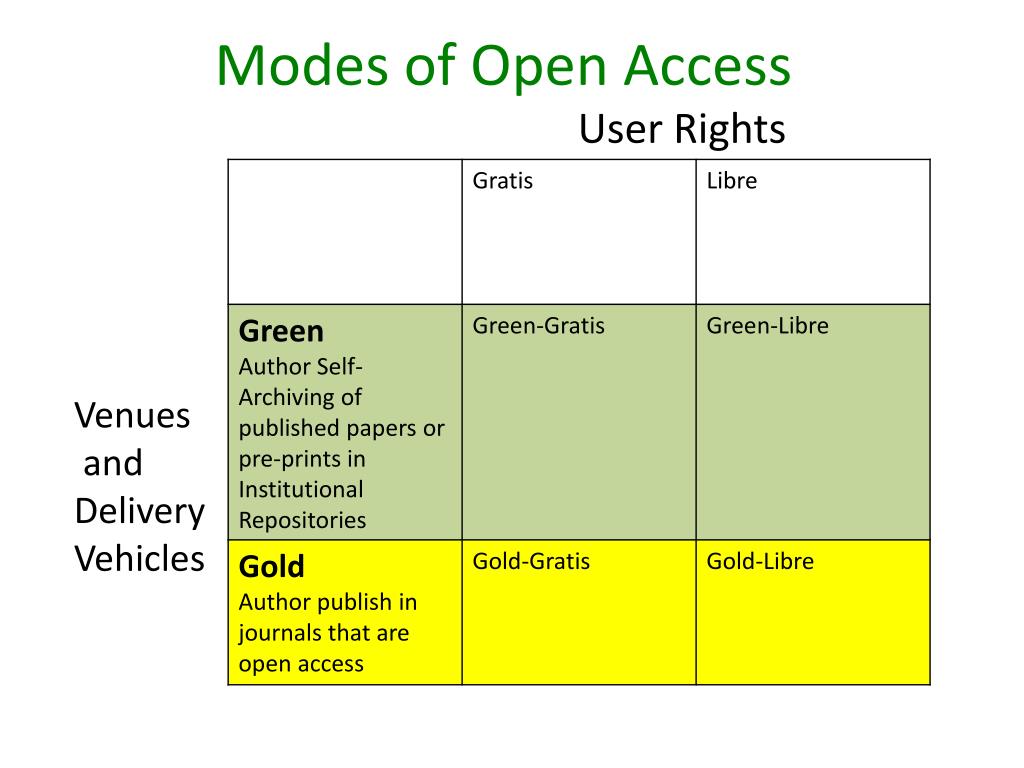 Modes of Open Access

User Rights

Venues and Delivery Vehicles

| | Gratis | Libre |
|---|---|---|
| **Green** Author Self-Archiving of published papers or pre-prints in Institutional Repositories | Green-Gratis | Green-Libre |
| **Gold** Author publish in journals that are open access | Gold-Gratis | Gold-Libre |